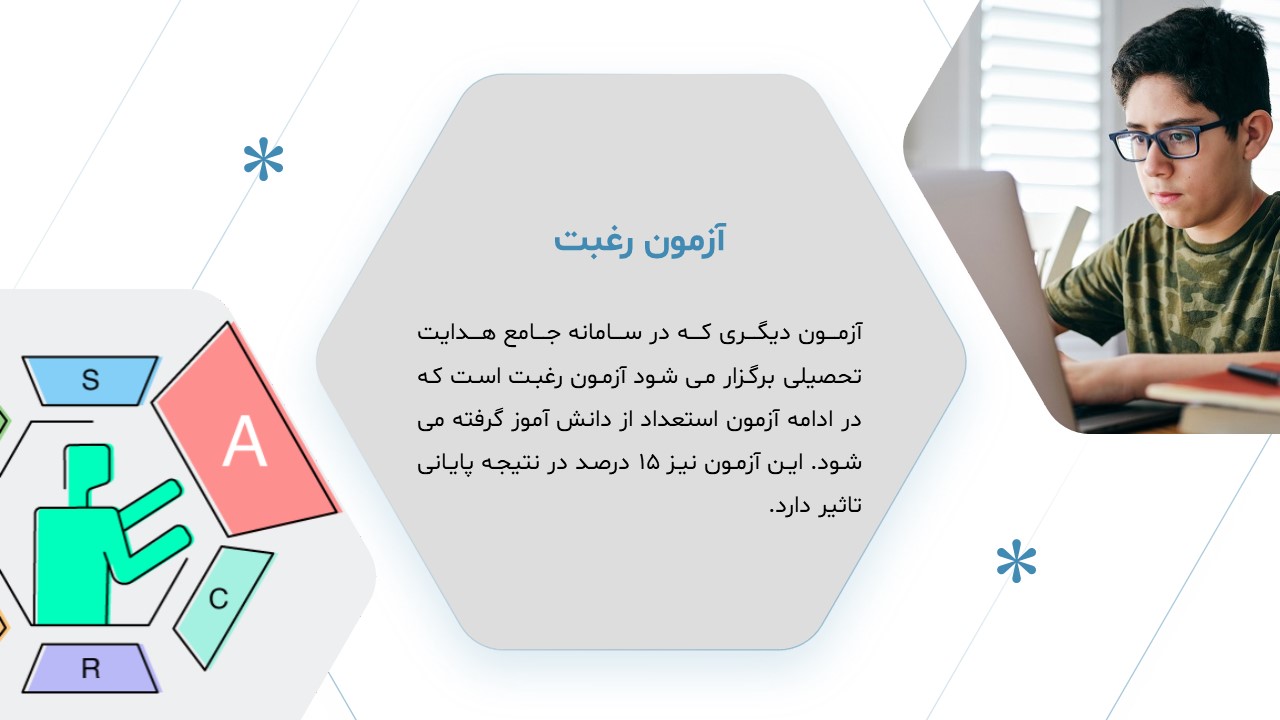 آزمون رغبت

آزمون دیگری که در سامانه جامع هدایت تحصیلی برگزار می شود آزمون رغبت است که در ادامه آزمون استعداد از دانش آموز گرفته می شود. این آزمون نیز ۱۵ درصد در نتیجه پایانی تاثیر دارد.

S
A
C
R